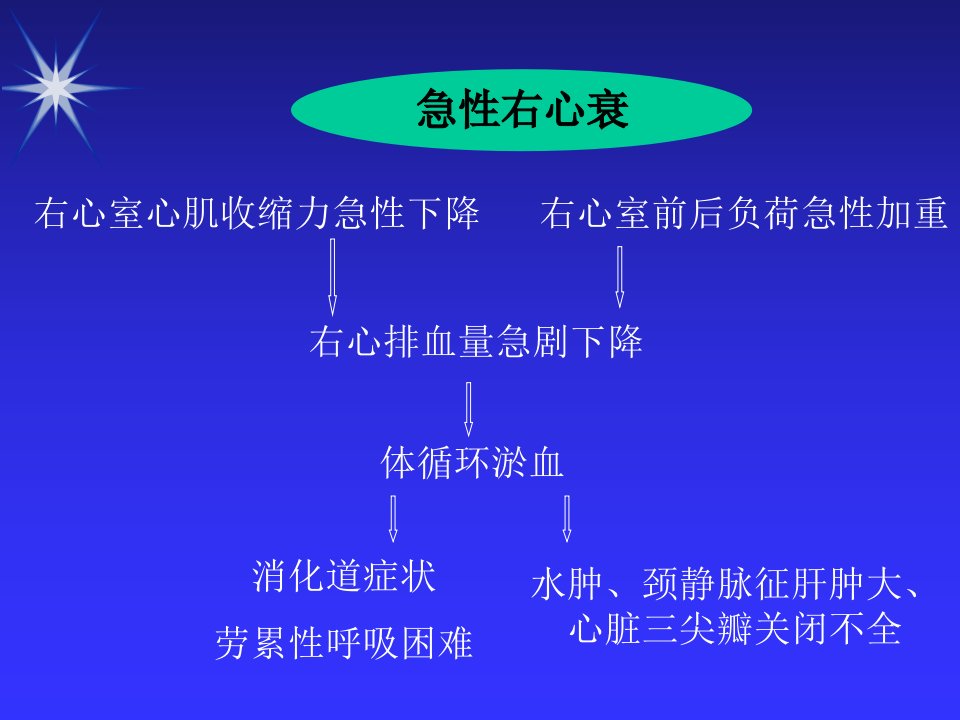 急性右心衰

右心室心肌收缩力急性下降

右心室前后负荷急性加重

右心排血量急剧下降

体循环淤血

消化道症状

劳累性呼吸困难

水肿、颈静脉征肝肿大、心脏三尖瓣关闭不全